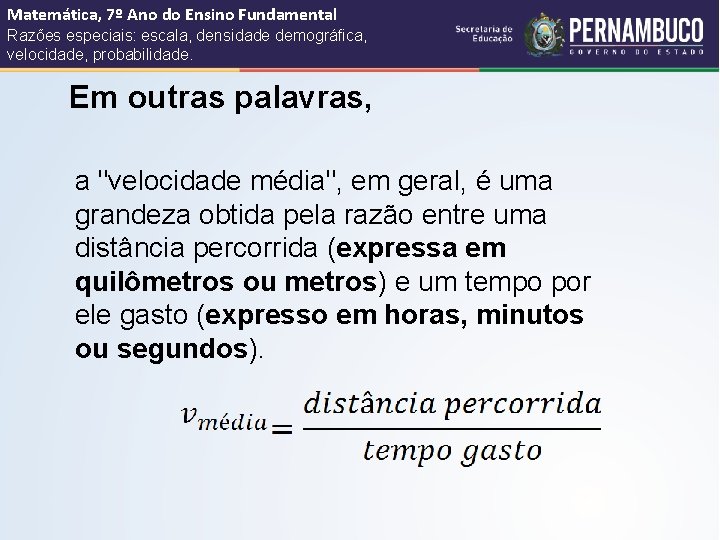 Matemática, 7º Ano do Ensino Fundamental
Razões especiais: escala, densidade demográfica, velocidade, probabilidade.

Secretaria de Educação

PERNAMBUCO
GOVERNO DO ESTADO

Em outras palavras,

a "velocidade média", em geral, é uma grandeza obtida pela razão entre uma distância percorrida (expressa em quilômetros ou metros) e um tempo por ele gasto (expresso em horas, minutos ou segundos).

$v_{média} = \frac{distância\ percorrida}{tempo\ gasto}$